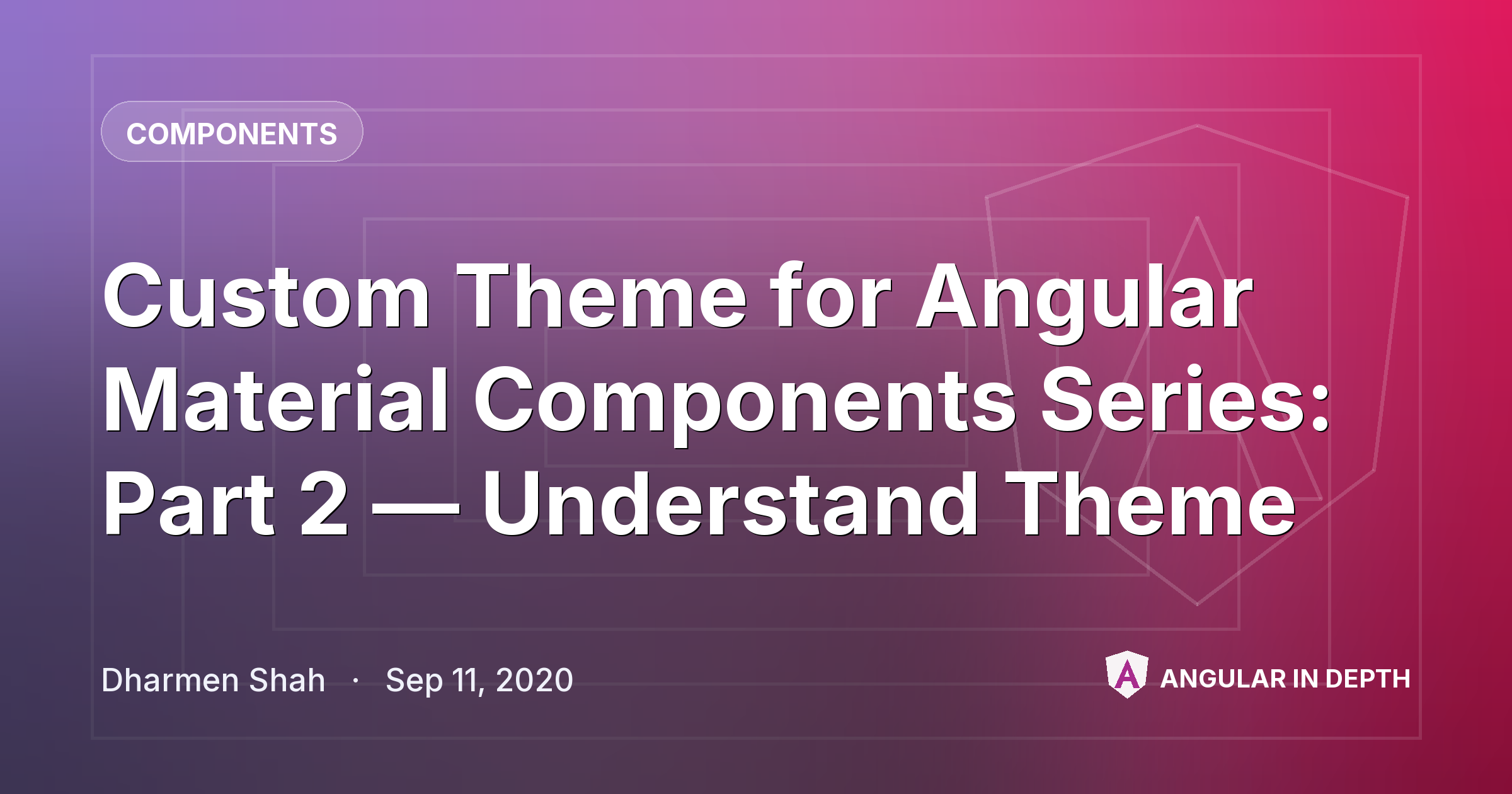 COMPONENTS

Custom Theme for Angular Material Components Series: Part 2 — Understand Theme

Dharmen Shah · Sep 11, 2020

A ANGULAR IN DEPTH